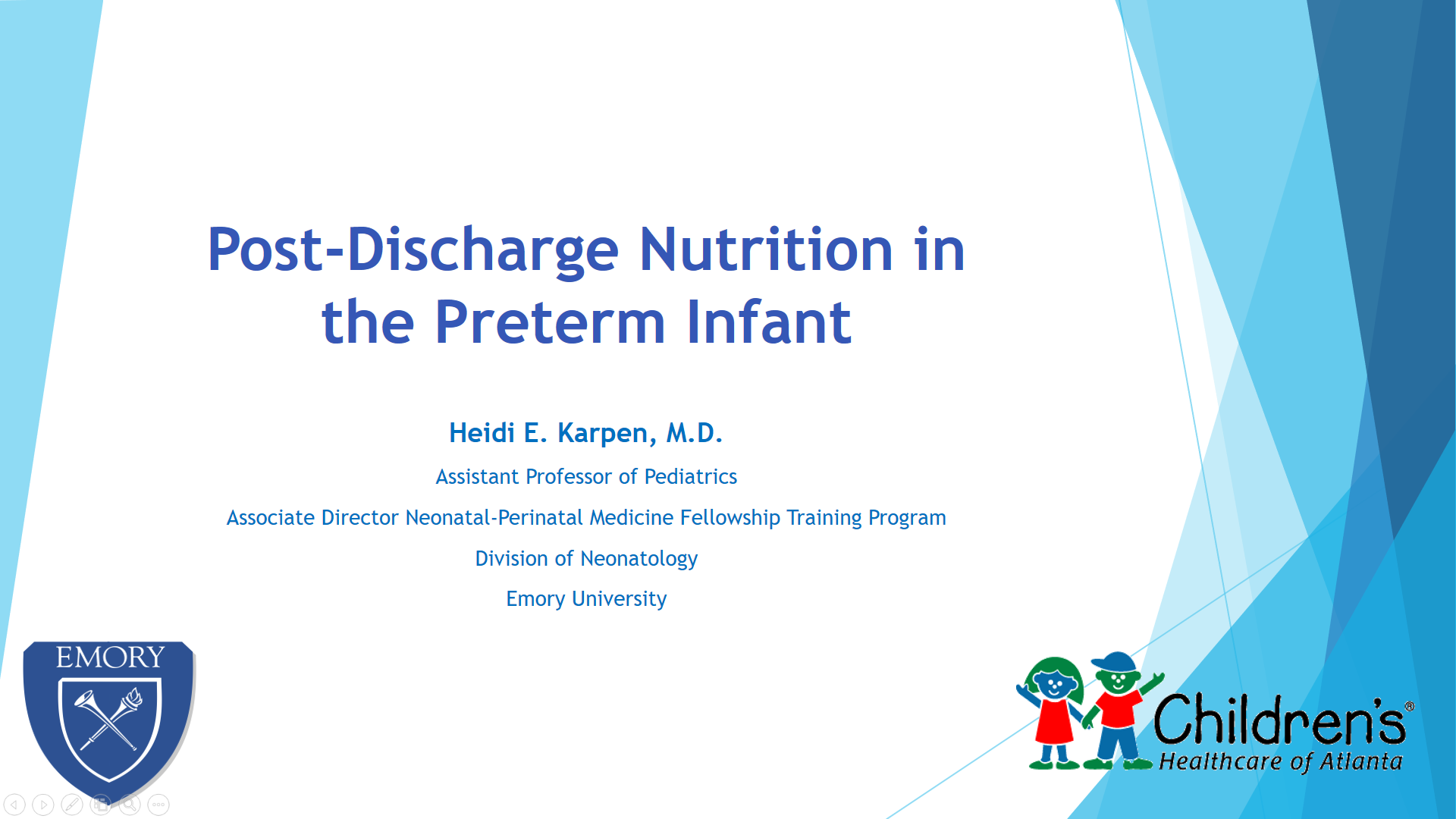 Post-Discharge Nutrition in the Preterm Infant

Heidi E. Karpen, M.D.

Assistant Professor of Pediatrics

Associate Director Neonatal-Perinatal Medicine Fellowship Training Program

Division of Neonatology

Emory University

EMORY

Children's®
Healthcare of Atlanta